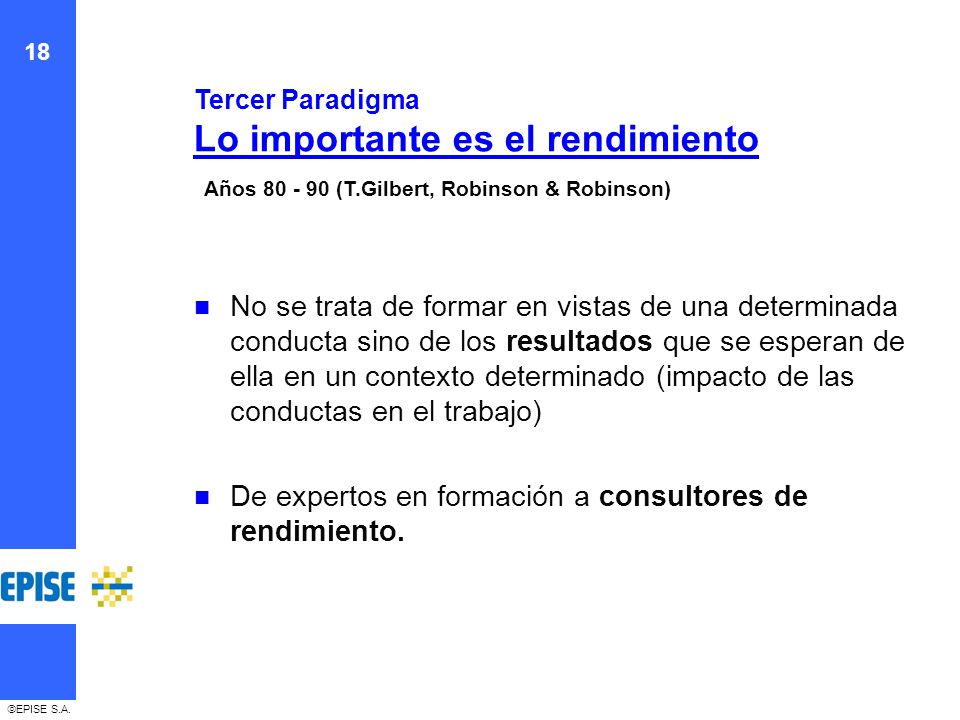 18

Tercer Paradigma
Lo importante es el rendimiento

Años 80 - 90 (T.Gilbert, Robinson & Robinson)

No se trata de formar en vistas de una determinada conducta sino de los resultados que se esperan de ella en un contexto determinado (impacto de las conductas en el trabajo)

De expertos en formación a consultores de rendimiento.

EPISE

©EPISE S.A.